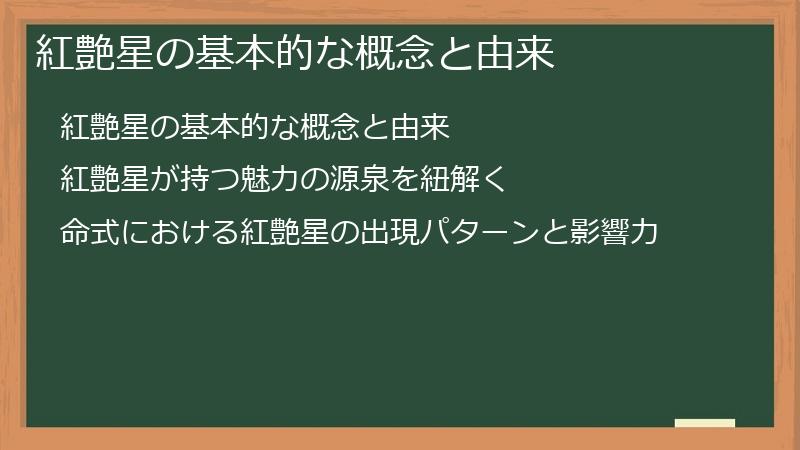 紅艶星の基本的な概念と由来

紅艶星の基本的な概念と由来

紅艶星が持つ魅力の源泉を紐解く

命式における紅艶星の出現パターンと影響力